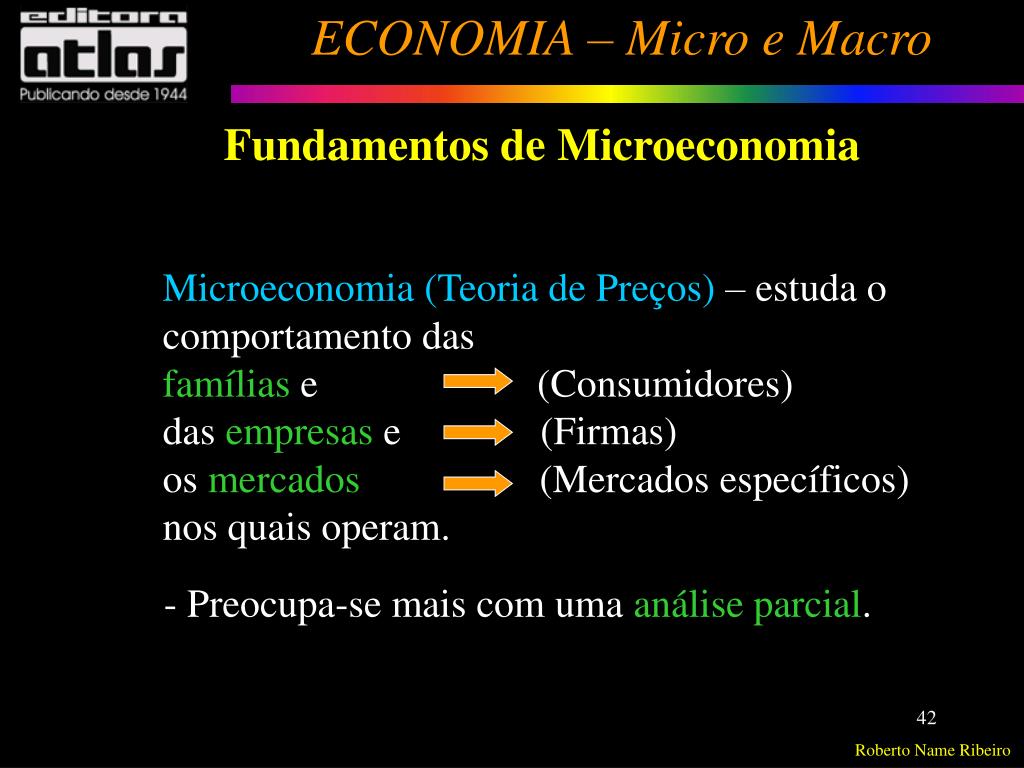 editora
atlas
Publicando desde 1944

ECONOMIA – Micro e Macro

Fundamentos de Microeconomia

Microeconomia (Teoria de Preços) – estuda o comportamento das
famílias e (Consumidores)
das empresas e (Firmas)
os mercados (Mercados específicos)
nos quais operam.

- Preocupa-se mais com uma análise parcial.

42

Roberto Name Ribeiro